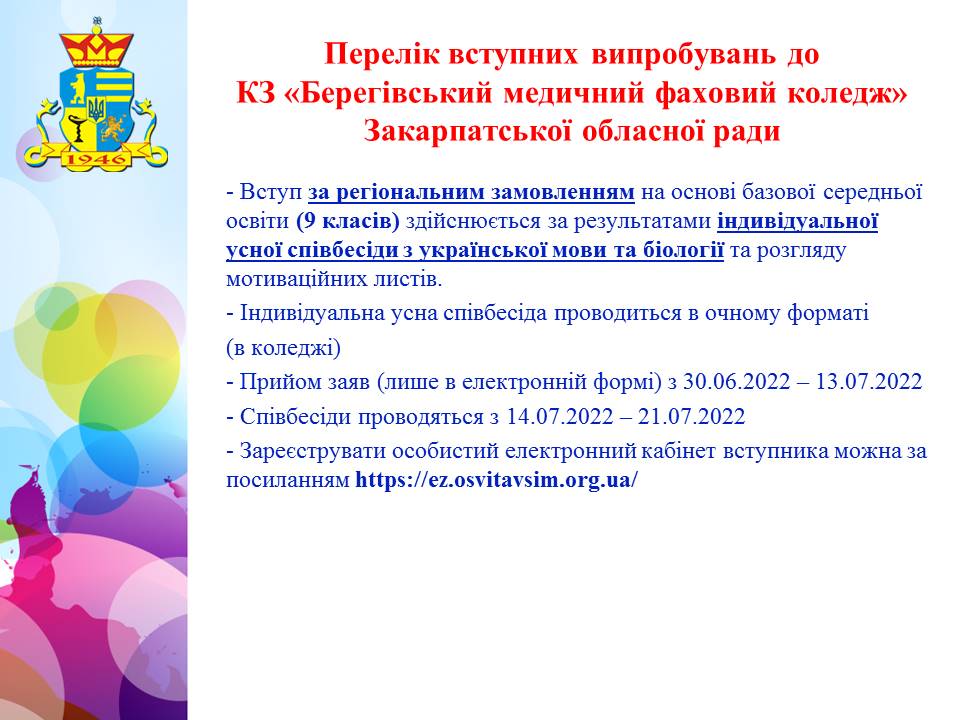 1946

Перелік вступних випробувань до КЗ «Берегівський медичний фаховий коледж» Закарпатської обласної ради

- Вступ за регіональним замовленням на основі базової середньої освіти (9 класів) здійснюється за результатами індивідуальної усної співбесіди з української мови та біології та розгляду мотиваційних листів.

- Індивідуальна усна співбесіда проводиться в очному форматі

(в коледжі)

- Прийом заяв (лише в електронній формі) з 30.06.2022 – 13.07.2022

- Співбесіди проводяться з 14.07.2022 – 21.07.2022

- Зареєструвати особистий електронний кабінет вступника можна за посиланням https://ez.osvitavsim.org.ua/